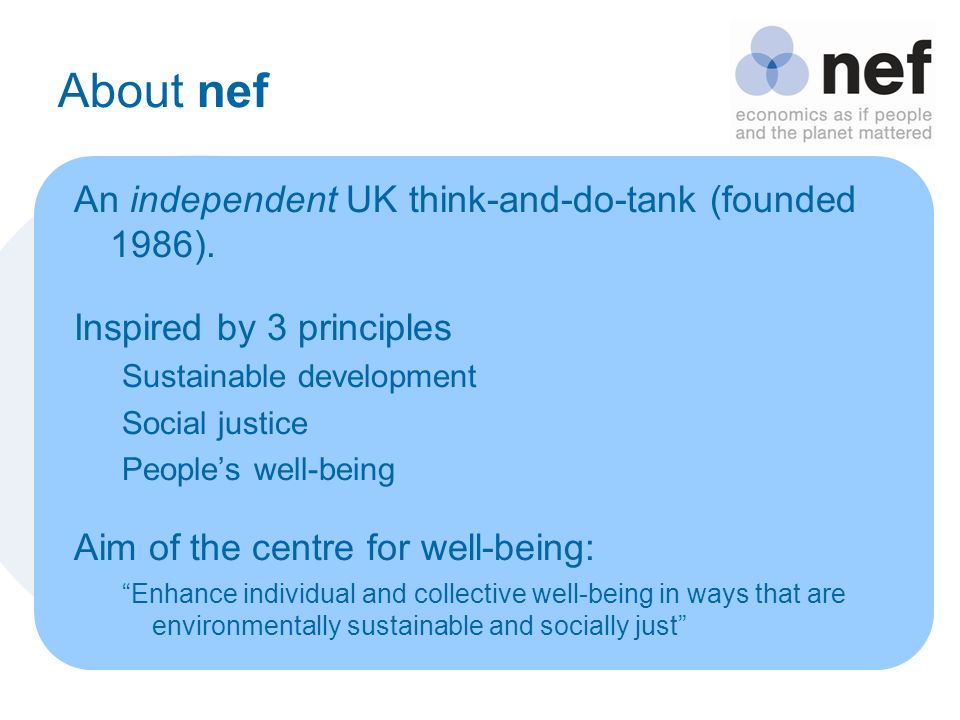 About nef

nef
economics as if people and the planet mattered

An independent UK think-and-do-tank (founded 1986).

Inspired by 3 principles

Sustainable development

Social justice

People’s well-being

Aim of the centre for well-being:

“Enhance individual and collective well-being in ways that are environmentally sustainable and socially just”